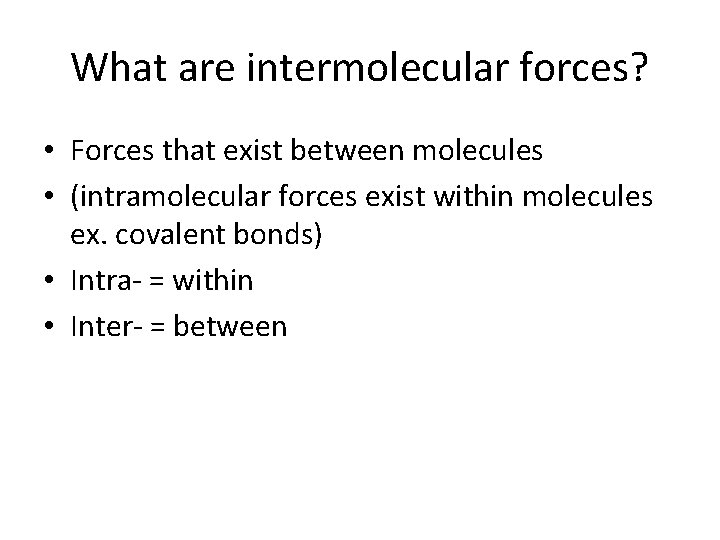 What are intermolecular forces?

• Forces that exist between molecules
• (intramolecular forces exist within molecules ex. covalent bonds)
• Intra- = within
• Inter- = between